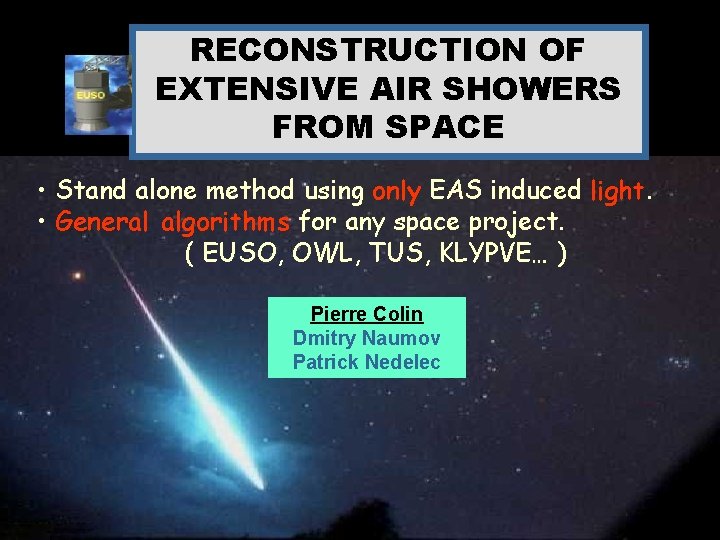 EUSO

RECONSTRUCTION OF EXTENSIVE AIR SHOWERS FROM SPACE

• Stand alone method using only EAS induced light.
• General algorithms for any space project.
( EUSO, OWL, TUS, KLYPVE… )

Pierre Colin
Dmitry Naumov
Patrick Nedelec